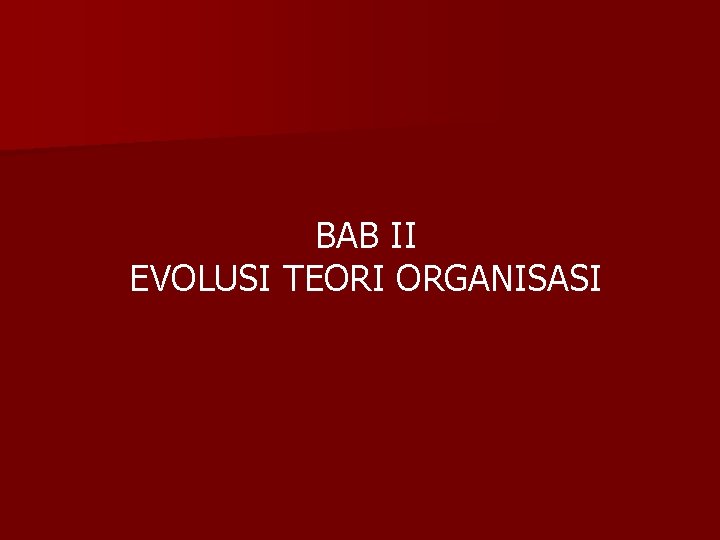 BAB II
EVOLUSI TEORI ORGANISASI